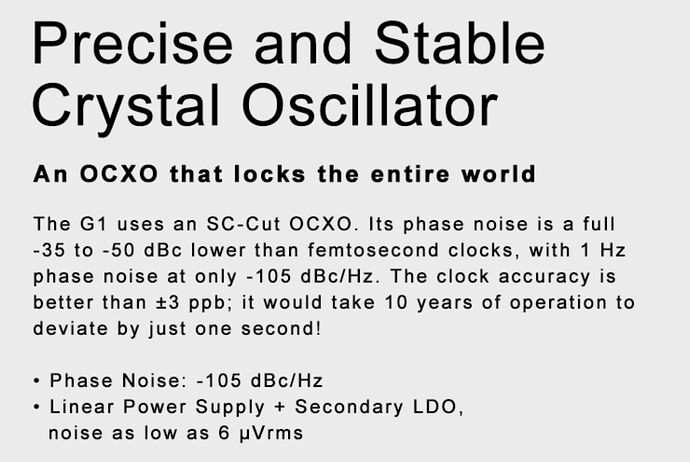 Precise and Stable Crystal Oscillator

An OCXO that locks the entire world

The G1 uses an SC-Cut OCXO. Its phase noise is a full -35 to -50 dBc lower than femtosecond clocks, with 1 Hz phase noise at only -105 dBc/Hz. The clock accuracy is better than ±3 ppb; it would take 10 years of operation to deviate by just one second!

• Phase Noise: -105 dBc/Hz
• Linear Power Supply + Secondary LDO, noise as low as 6 μVrms